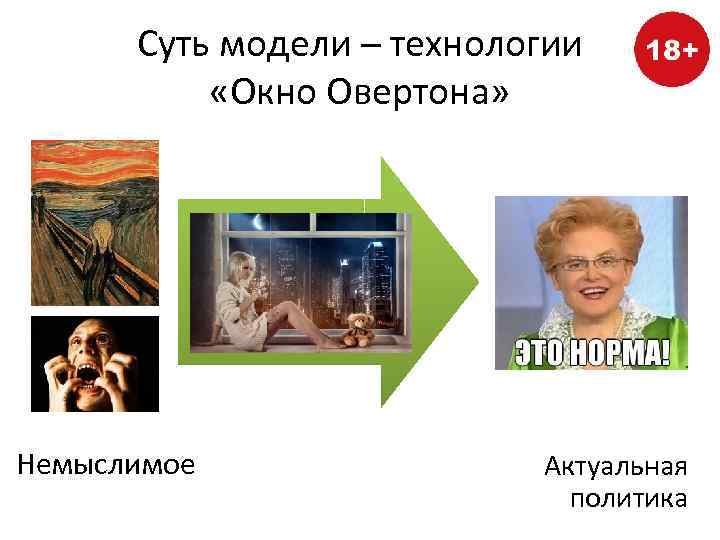 Суть модели – технологии «Окно Овертона»

18+

ЭТО НОРМА!

Немыслимое

Актуальная политика